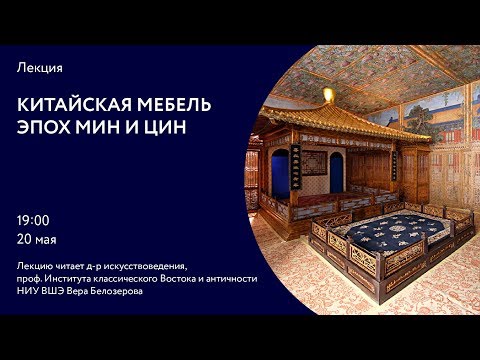 Лекция

КИТАЙСКАЯ МЕБЕЛЬ ЭПОХ МИН И ЦИН

19:00
20 мая

Лекцию читает д-р искусствоведения, проф. Института классического Востока и античности НИУ ВШЭ Вера Белозерова